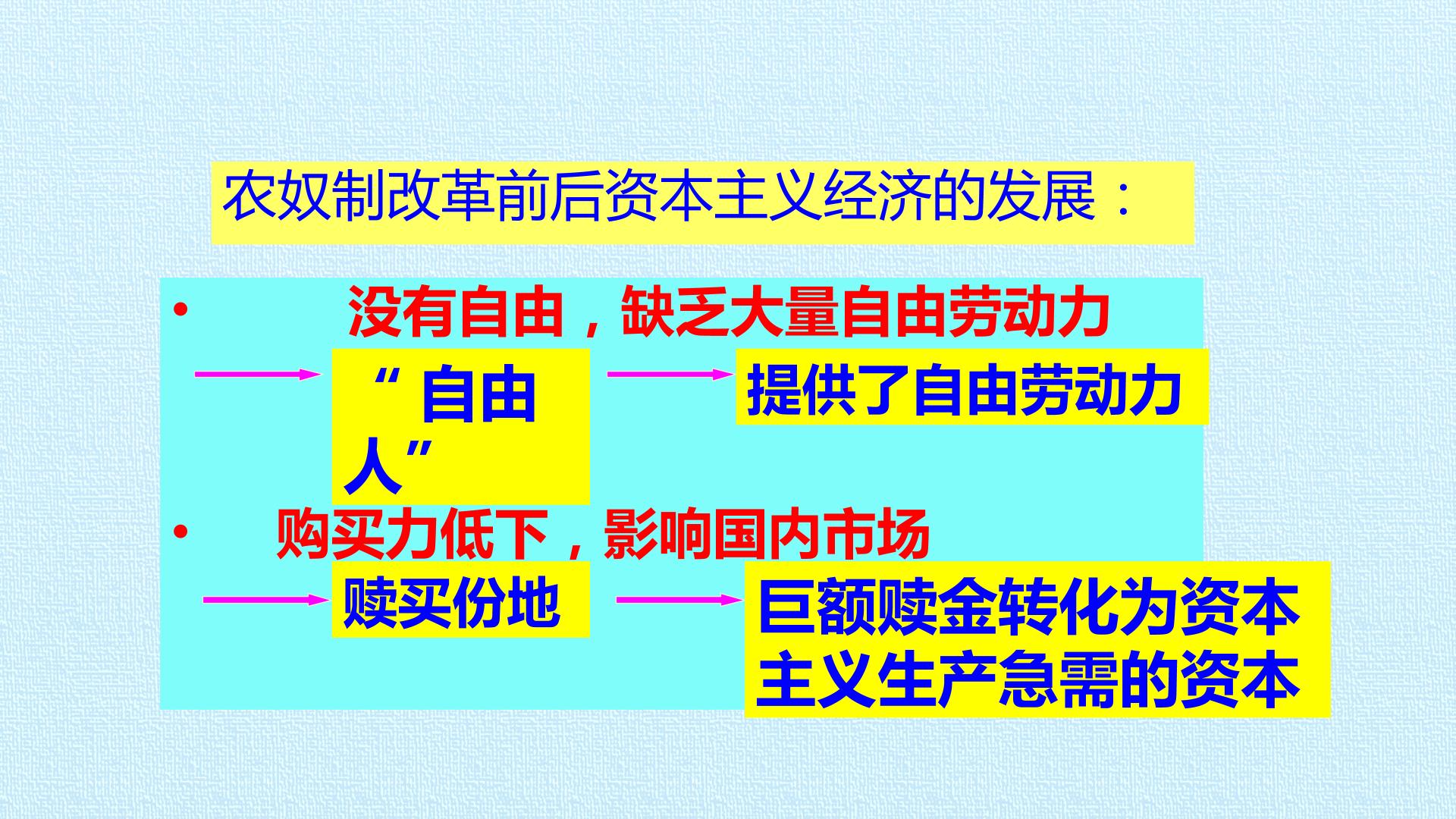 农奴制改革前后资本主义经济的发展：

• 没有自由，缺乏大量自由劳动力

“自由人” 提供了自由劳动力

• 购买力低下，影响国内市场

赎买份地 巨额赎金转化为资本主义生产急需的资本